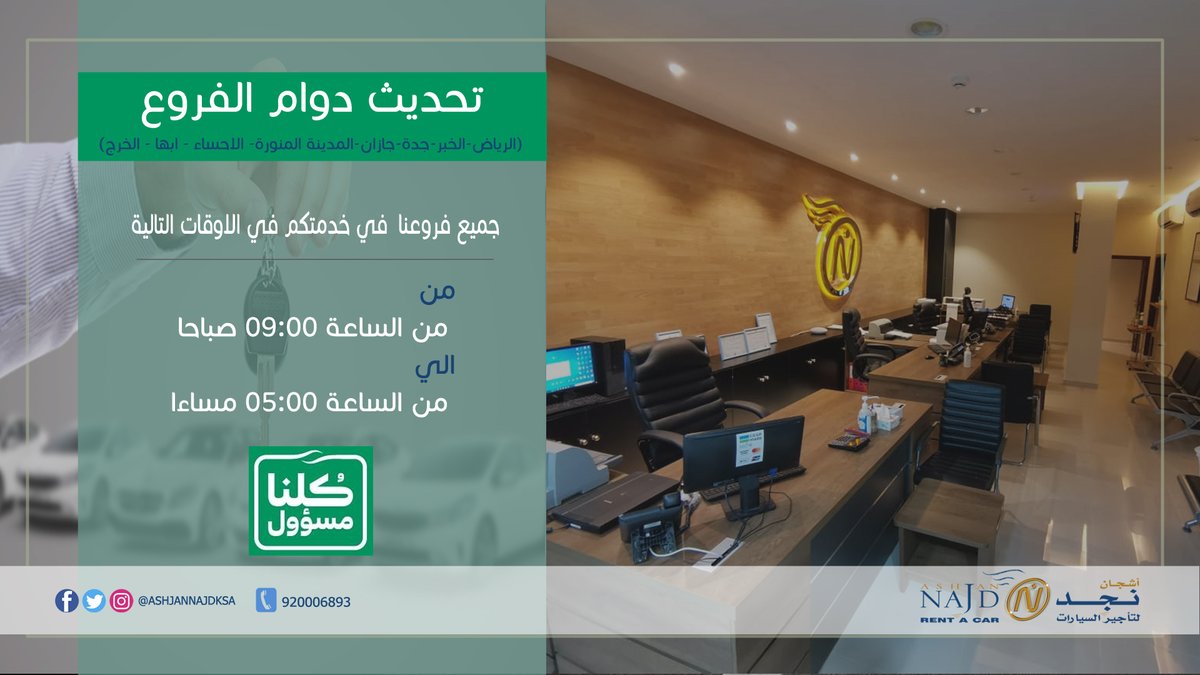 تحديث دوام الفروع

(الرياض-الخبر-جدة-جازان-المدينة المنورة- الاحساء - ابها - الخرج)

جميع فروعنا في خدمتكم في الاوقات التالية

من
من الساعة 09:00 صباحا
الي
من الساعة 05:00 مساءا

كُلنا مسؤول

@ASHJANNAJDKSA 920006893

ASHJAN NAJD RENT A CAR
أشجان نجد لتأجير السيارات